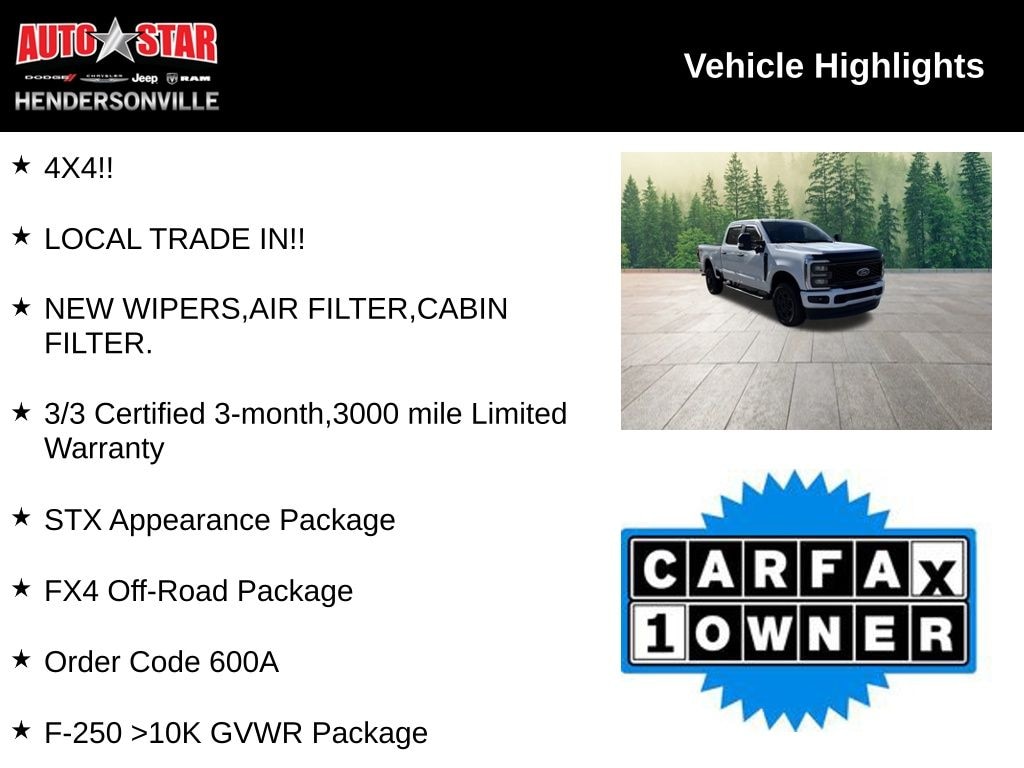 AUTO STAR
DODGE CHRYSLER Jeep RAM
HENDERSONVILLE

Vehicle Highlights

★ 4X4!!

★ LOCAL TRADE IN!!

★ NEW WIPERS,AIR FILTER,CABIN FILTER.

★ 3/3 Certified 3-month,3000 mile Limited Warranty

★ STX Appearance Package

★ FX4 Off-Road Package

★ Order Code 600A

★ F-250 >10K GVWR Package

CARFAX
1 OWNER